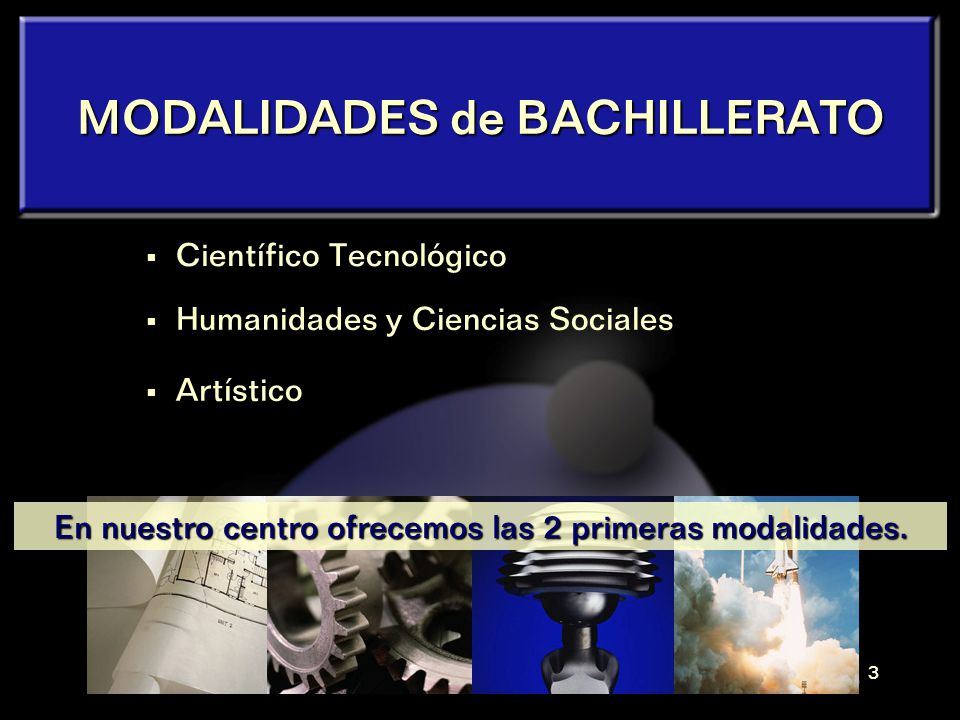 MODALIDADES de BACHILLERATO

▪ Científico Tecnológico

▪ Humanidades y Ciencias Sociales

▪ Artístico

En nuestro centro ofrecemos las 2 primeras modalidades.

3